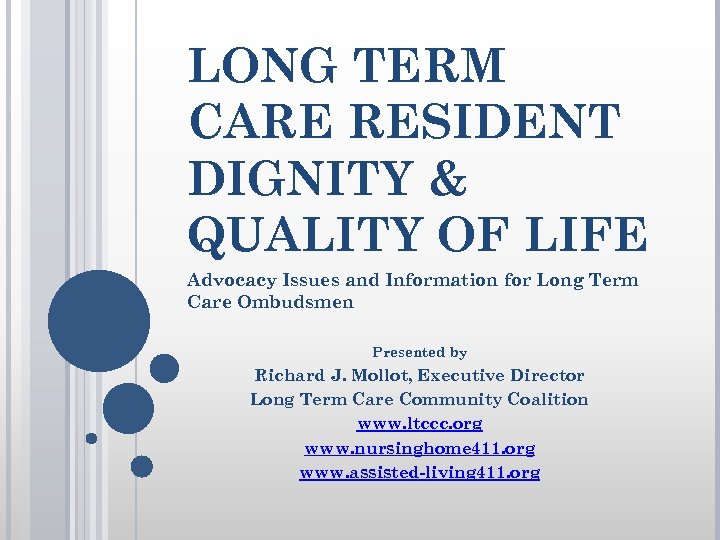 LONG TERM CARE RESIDENT DIGNITY & QUALITY OF LIFE

Advocacy Issues and Information for Long Term Care Ombudsmen

Presented by
Richard J. Mollot, Executive Director
Long Term Care Community Coalition
www.ltccc.org
www.nursinghome411.org
www.assisted-living411.org